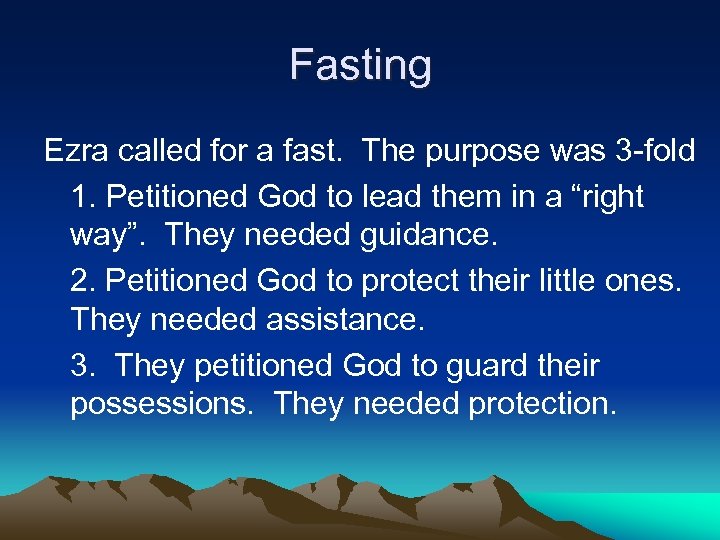 Fasting

Ezra called for a fast.  The purpose was 3-fold

1. Petitioned God to lead them in a “right way”.  They needed guidance.

2. Petitioned God to protect their little ones. They needed assistance.

3.  They petitioned God to guard their possessions.  They needed protection.